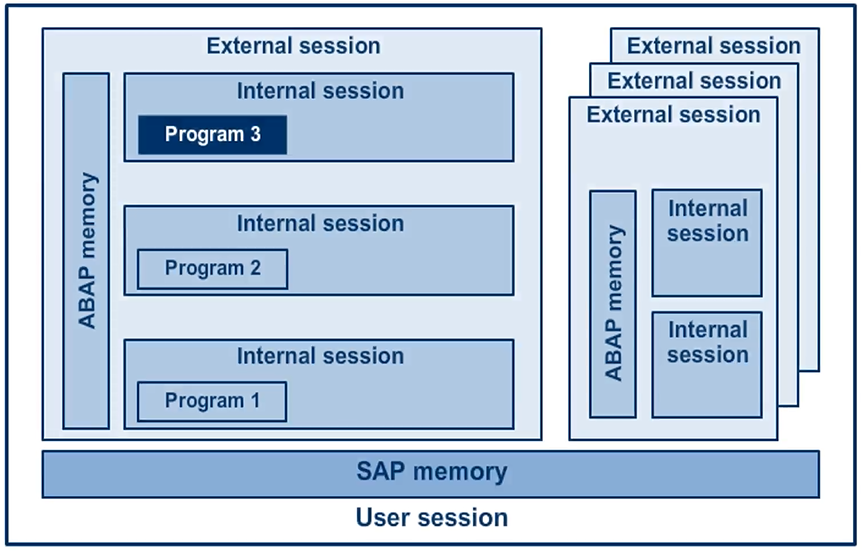 External session

ABAP memory

Internal session

Program 3

Internal session

Program 2

Internal session

Program 1

External session

External session

External session

ABAP memory

Internal session

Internal session

SAP memory

User session